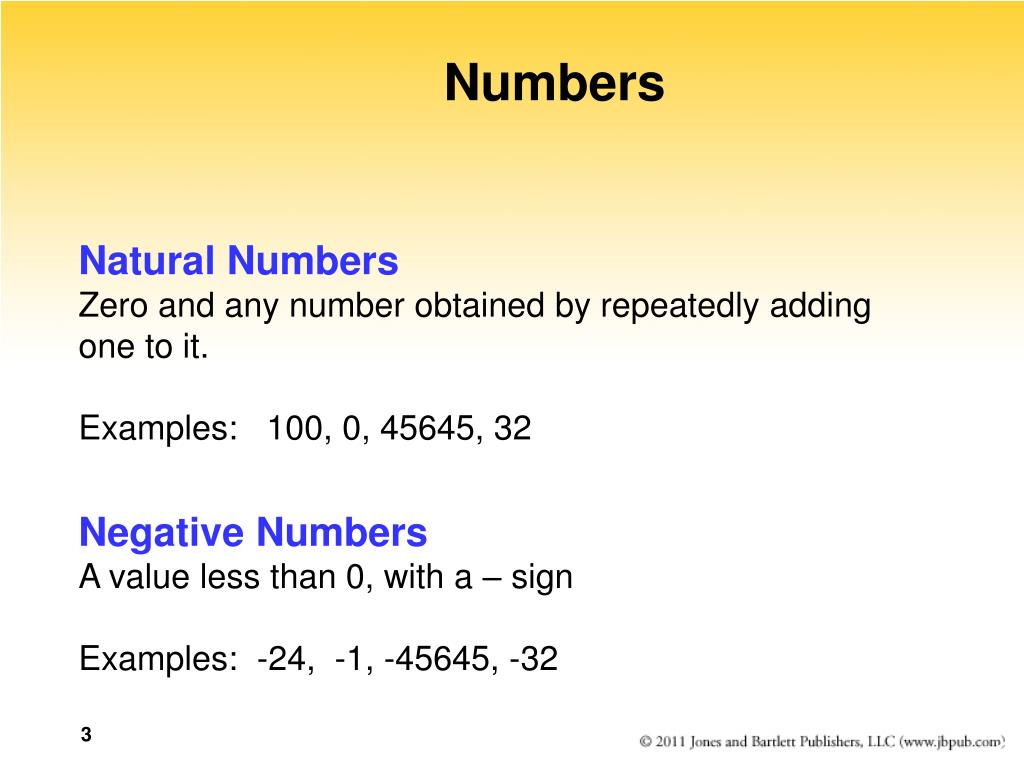 Numbers

Natural Numbers
Zero and any number obtained by repeatedly adding one to it.

Examples: 100, 0, 45645, 32

Negative Numbers
A value less than 0, with a – sign

Examples: -24, -1, -45645, -32

3

© 2011 Jones and Bartlett Publishers, LLC (www.jbpub.com)